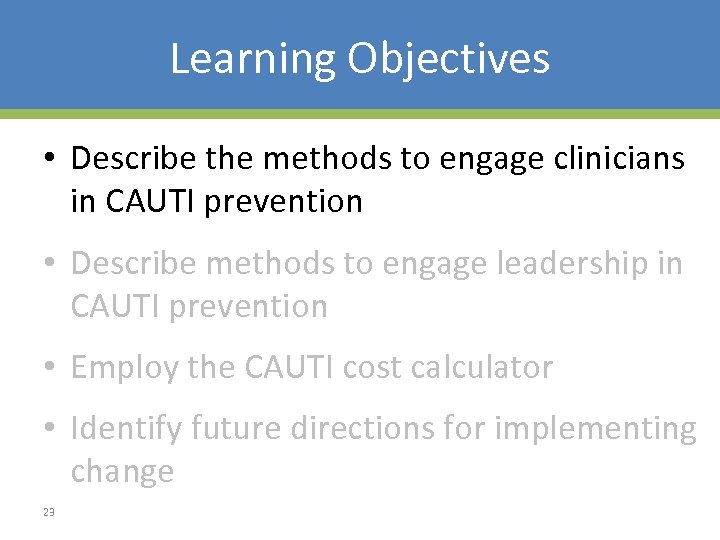 Learning Objectives

• Describe the methods to engage clinicians in CAUTI prevention

• Describe methods to engage leadership in CAUTI prevention

• Employ the CAUTI cost calculator

• Identify future directions for implementing change

23